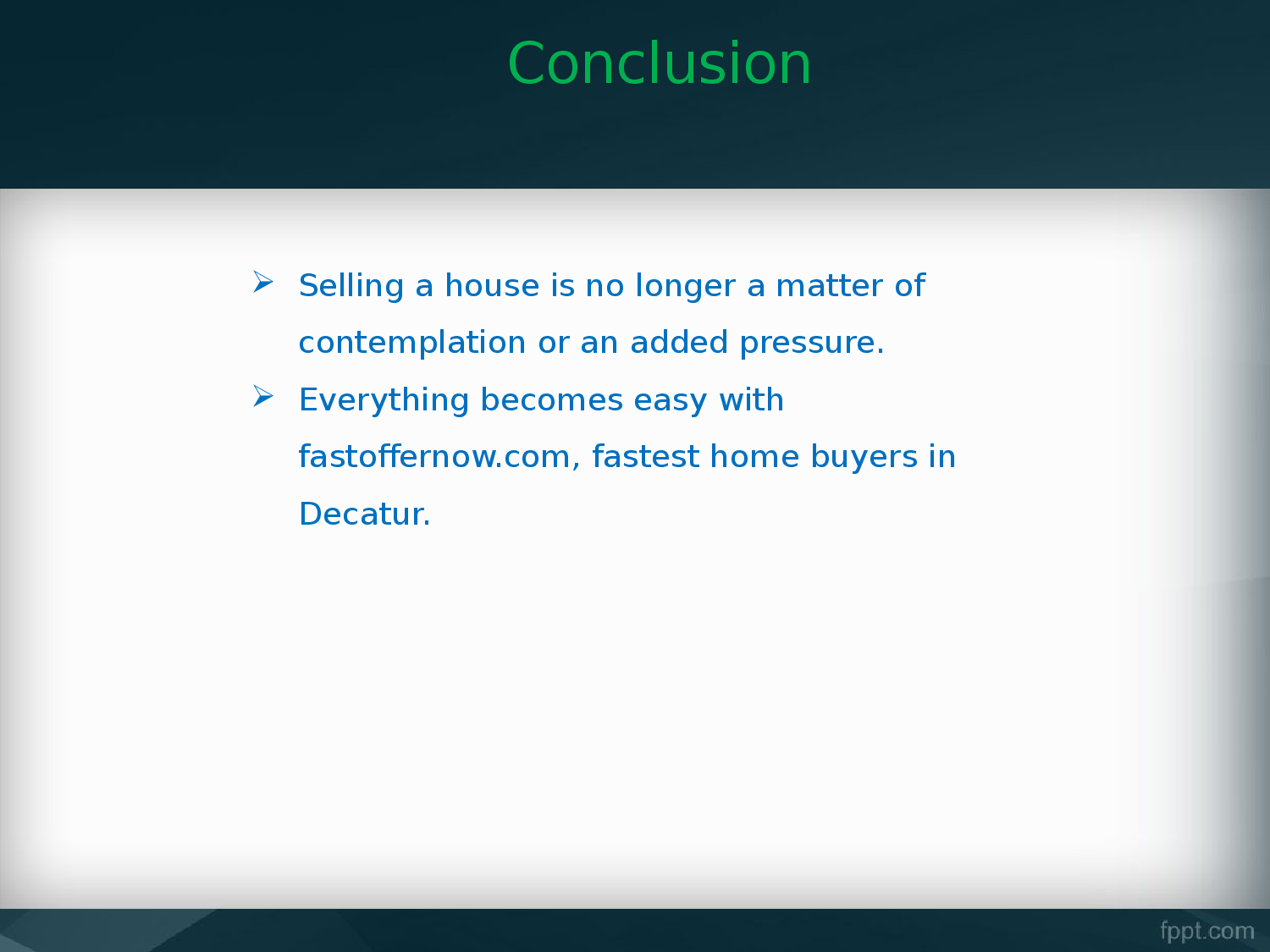 Conclusion

➢ Selling a house is no longer a matter of contemplation or an added pressure.

➢ Everything becomes easy with fastoffernow.com, fastest home buyers in Decatur.

fppt.com